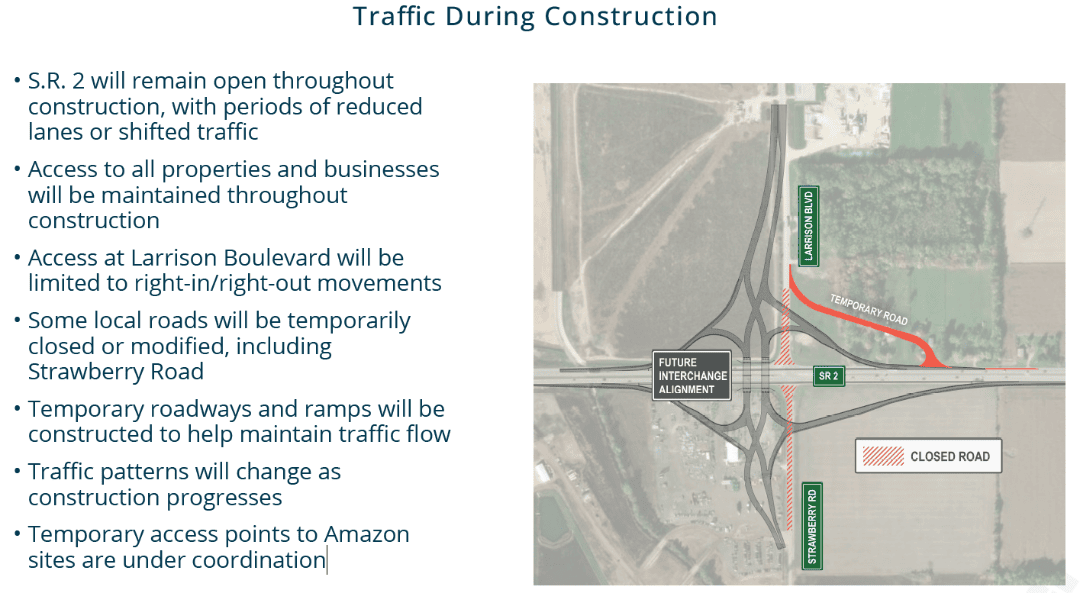 Traffic During Construction

• S.R. 2 will remain open throughout construction, with periods of reduced lanes or shifted traffic

• Access to all properties and businesses will be maintained throughout construction

• Access at Larrison Boulevard will be limited to right-in/right-out movements

• Some local roads will be temporarily closed or modified, including Strawberry Road

• Temporary roadways and ramps will be constructed to help maintain traffic flow

• Traffic patterns will change as construction progresses

• Temporary access points to Amazon sites are under coordination

LARRISON BLVD

TEMPORARY ROAD

FUTURE INTERCHANGE ALIGNMENT

SR 2

CLOSED ROAD

STRAWBERRY RD